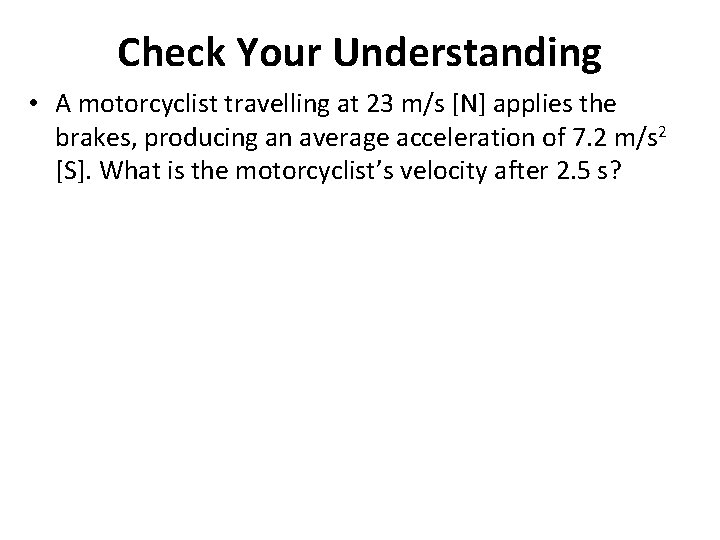 Check Your Understanding

• A motorcyclist travelling at 23 m/s [N] applies the brakes, producing an average acceleration of 7.2 m/s$^2$ [S]. What is the motorcyclist's velocity after 2.5 s?